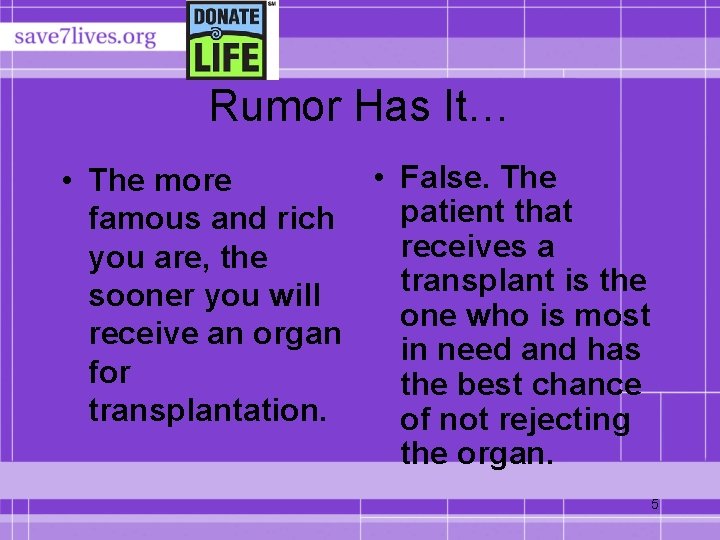 save7lives.org

DONATE LIFE SM

Rumor Has It…

• The more famous and rich you are, the sooner you will receive an organ for transplantation.

• False. The patient that receives a transplant is the one who is most in need and has the best chance of not rejecting the organ.

5